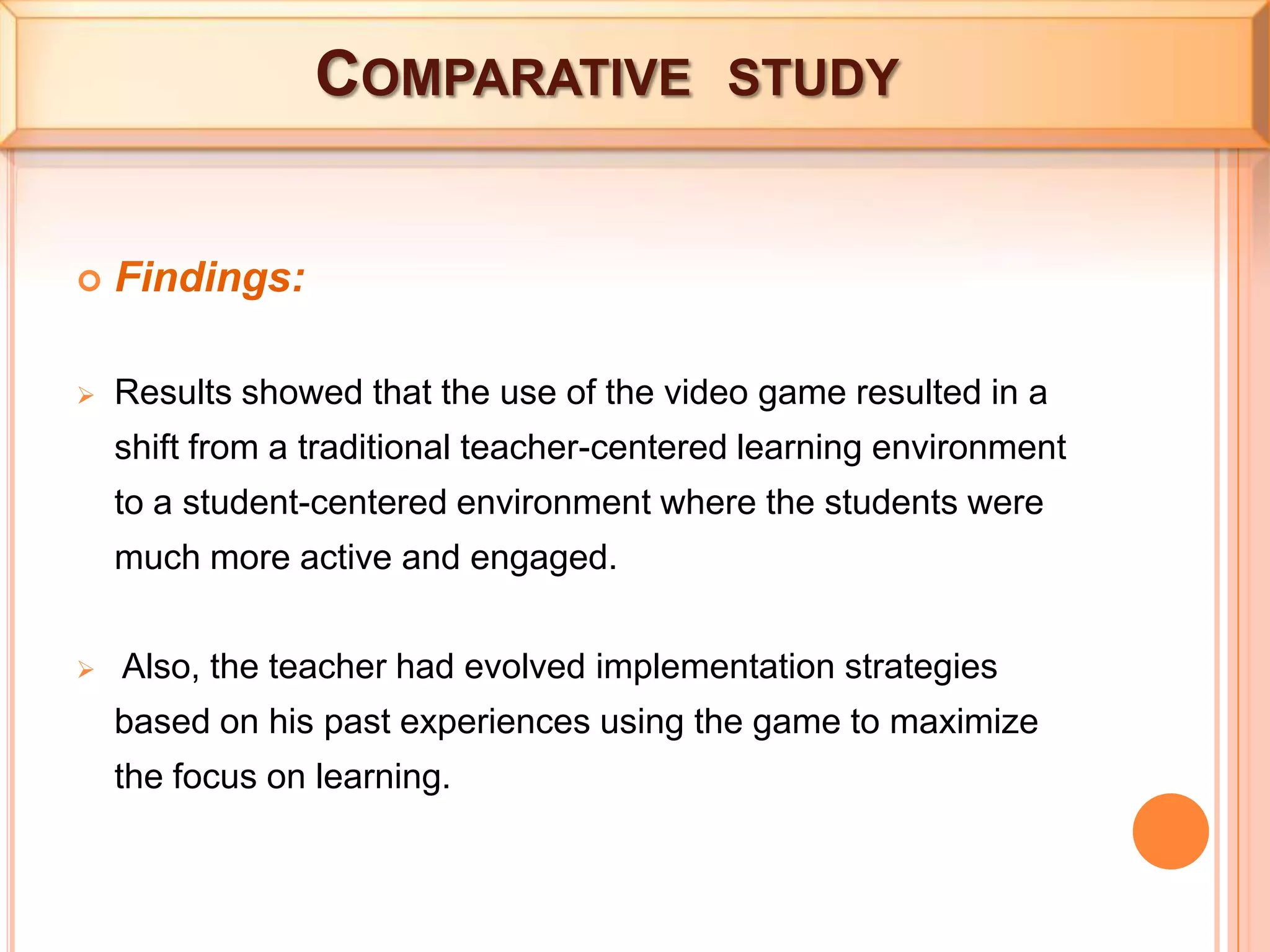 COMPARATIVE STUDY

Findings:

Results showed that the use of the video game resulted in a shift from a traditional teacher-centered learning environment to a student-centered environment where the students were much more active and engaged.

Also, the teacher had evolved implementation strategies based on his past experiences using the game to maximize the focus on learning.